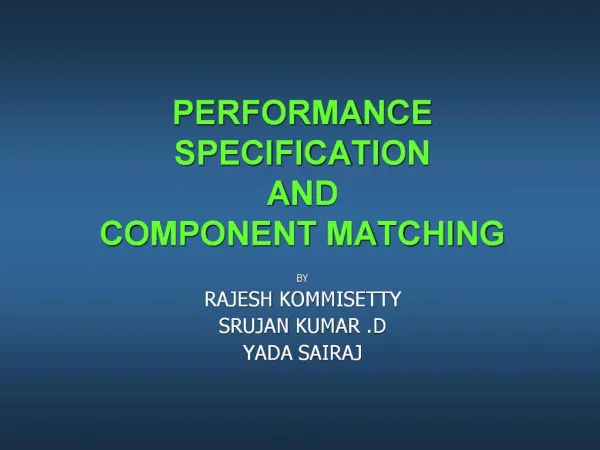 PERFORMANCE SPECIFICATION AND COMPONENT MATCHING

BY

RAJESH KOMMISETTY
SRUJAN KUMAR .D
YADA SAIRAJ